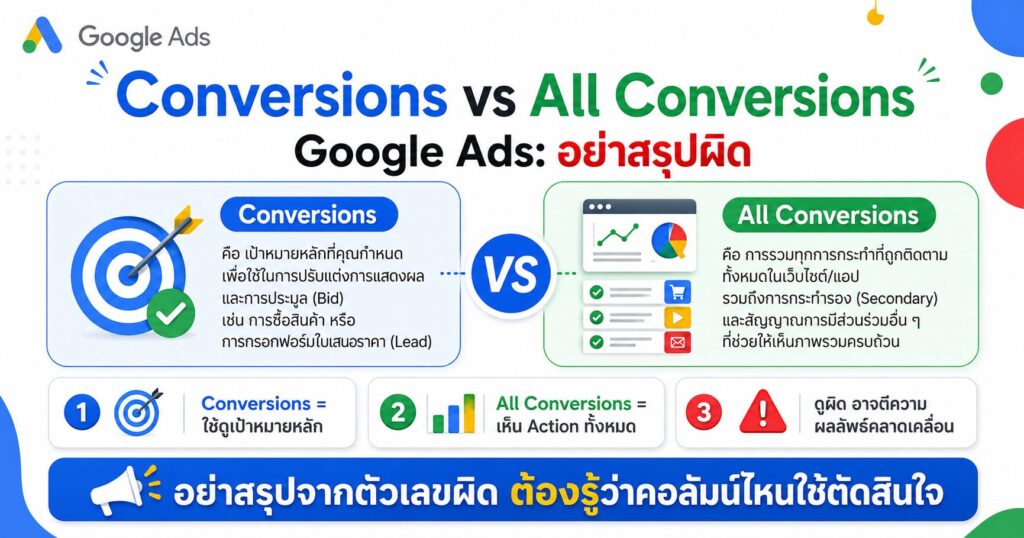 Google Ads

Conversions vs All Conversions
Google Ads: อย่าสรุปผิด

Conversions
คือ เป้าหมายหลักที่คุณกำหนด เพื่อใช้ในการปรับแต่งการแสดงผล และการประมูล (Bid) เช่น การซื้อสินค้า หรือ การกรอกฟอร์มใบเสนอราคา (Lead)

VS

All Conversions
คือ การรวมทุกการกระทำที่ถูกติดตาม ทั้งหมดในเว็บไซต์/แอป รวมถึงการกระทำรอง (Secondary) และสัญญาณการมีส่วนร่วมอื่น ๆ ที่ช่วยให้เห็นภาพรวมครบถ้วน

1 Conversions = ใช้ดูเป้าหมายหลัก

2 All Conversions = เห็น Action ทั้งหมด

3 ดูผิด อาจตีความ ผลลัพธ์คลาดเคลื่อน

อย่าสรุปจากตัวเลขผิด ต้องรู้ว่าคอลัมน์ไหนใช้ตัดสินใจ